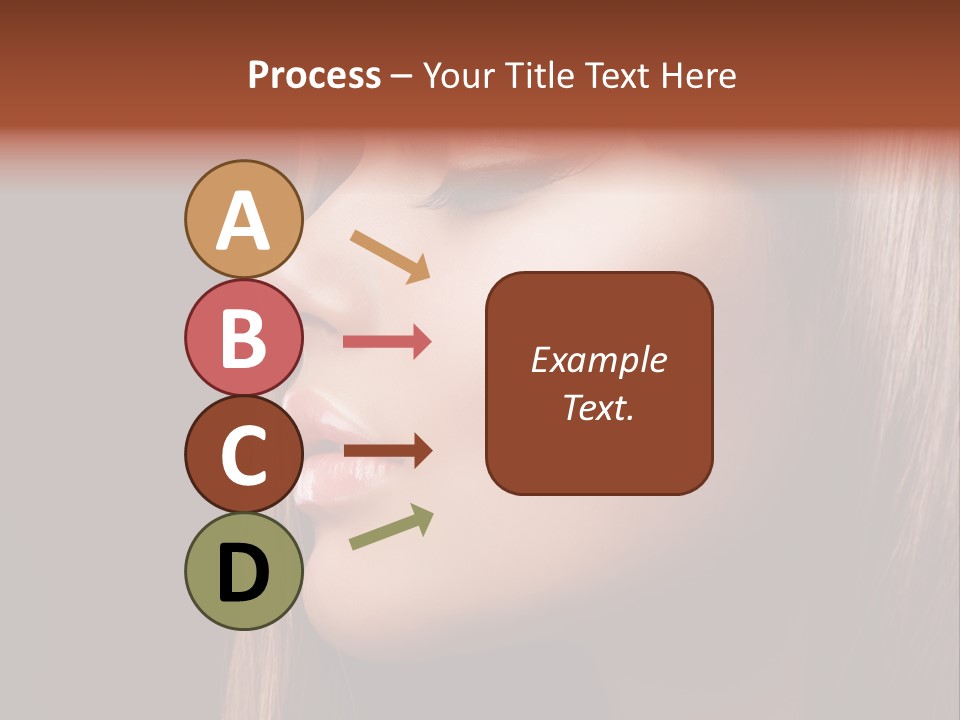 Process – Your Title Text Here

A

B

C

D

Example Text.